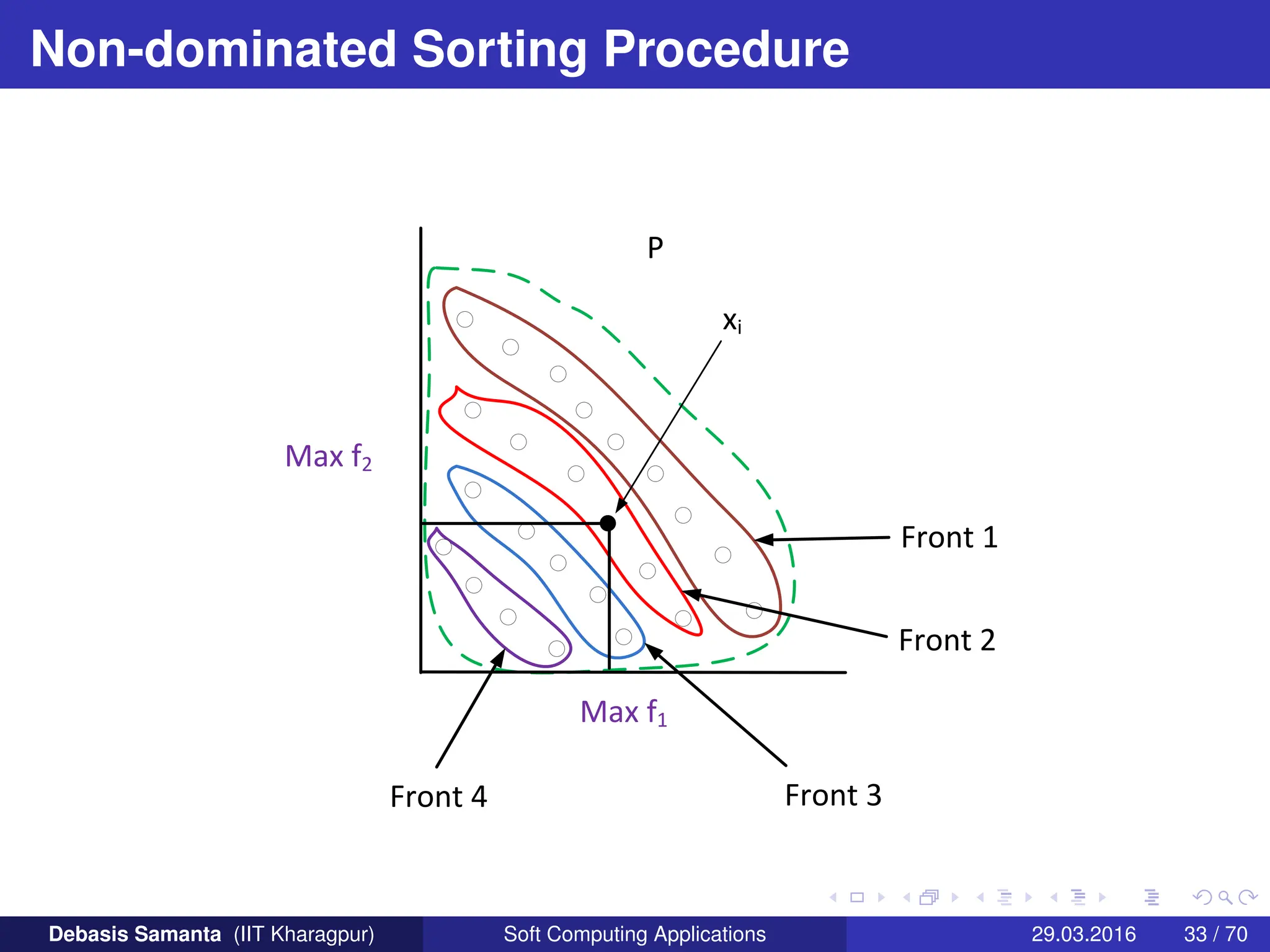 Non-dominated Sorting Procedure

P

$x_i$

Max $f_2$

Front 1

Front 2

Max $f_1$

Front 4

Front 3

Debasis Samanta (IIT Kharagpur) Soft Computing Applications 29.03.2016 33 / 70